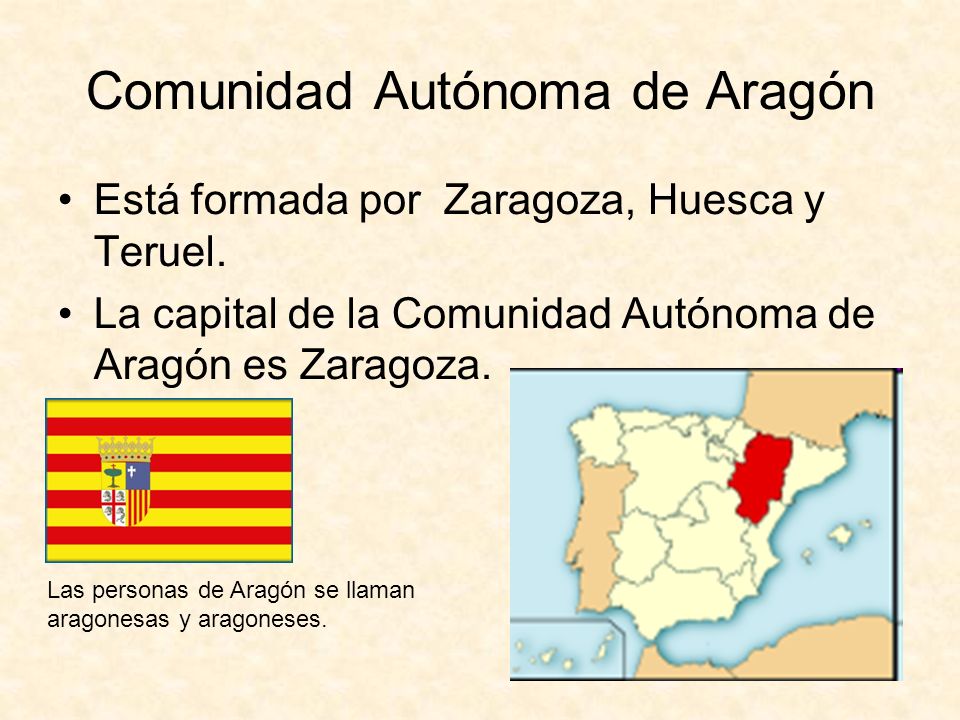 Comunidad Autónoma de Aragón

• Está formada por Zaragoza, Huesca y Teruel.

• La capital de la Comunidad Autónoma de Aragón es Zaragoza.

Las personas de Aragón se llaman aragonesas y aragoneses.